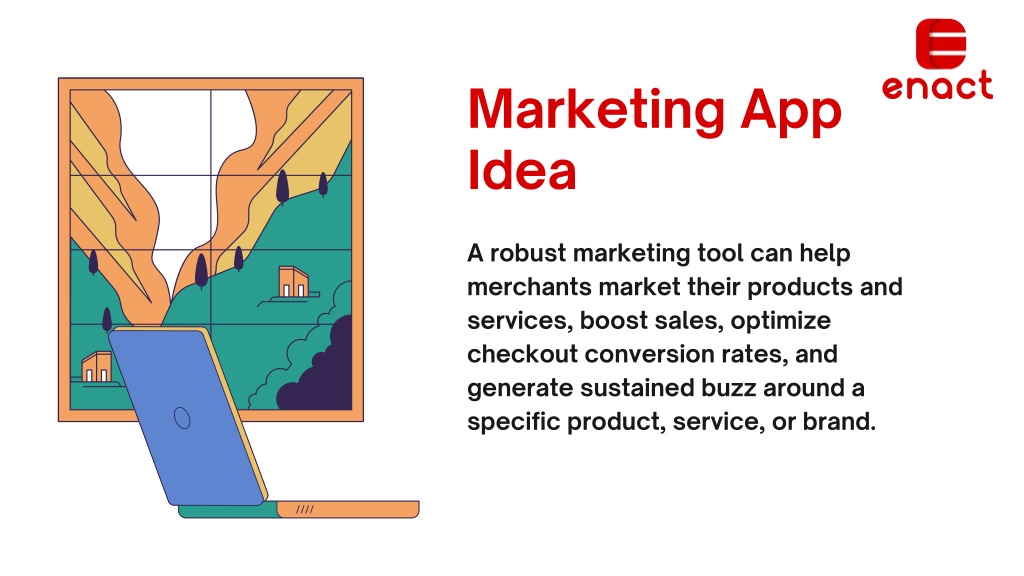 enact

Marketing App Idea

A robust marketing tool can help merchants market their products and services, boost sales, optimize checkout conversion rates, and generate sustained buzz around a specific product, service, or brand.